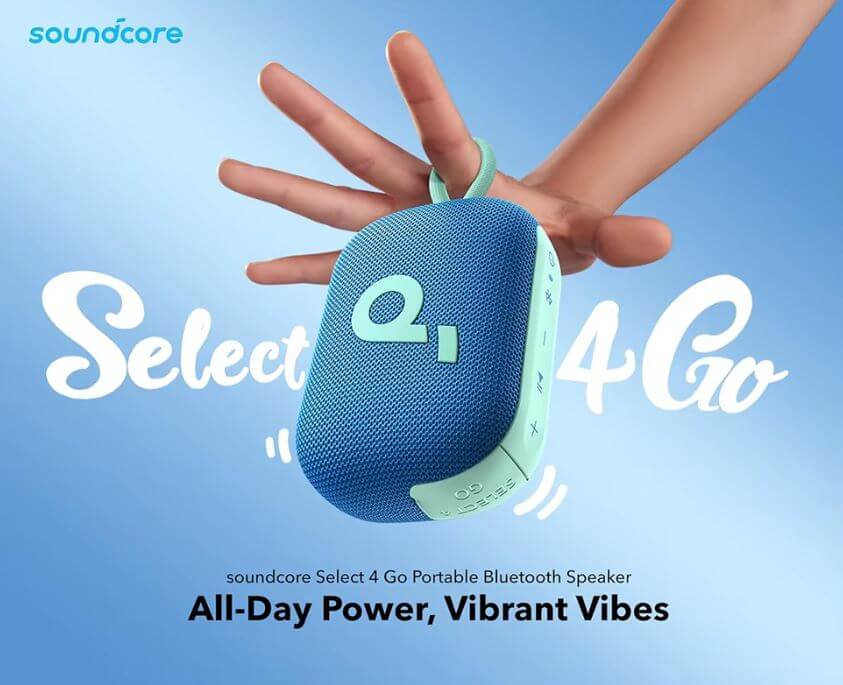 soundcore

Select 4 Go

SELECT GO

soundcore Select 4 Go Portable Bluetooth Speaker

All-Day Power, Vibrant Vibes